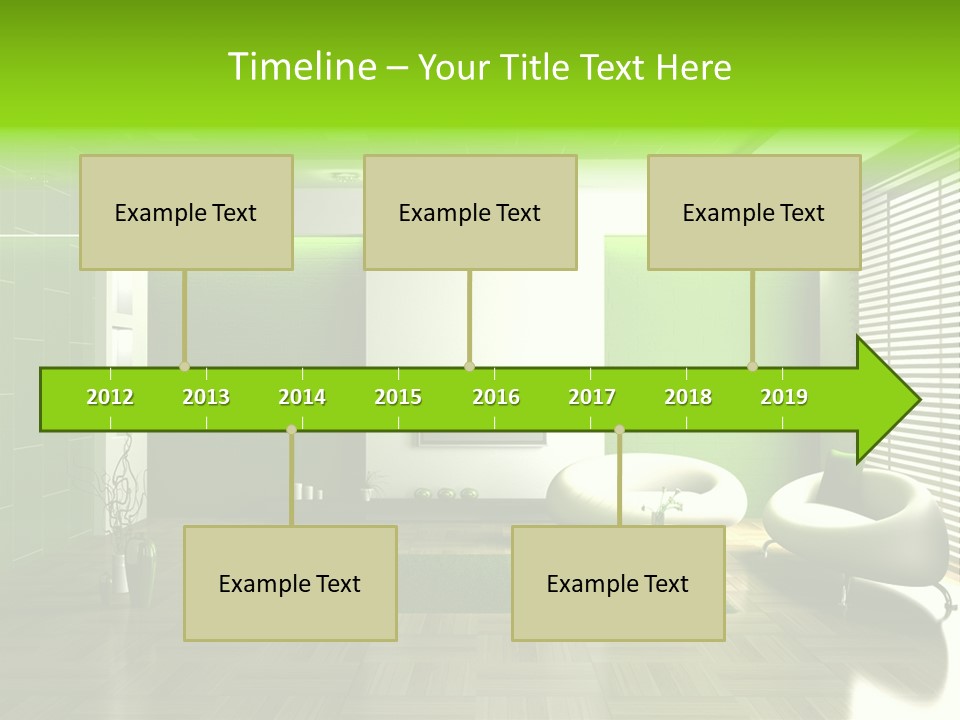 Timeline – Your Title Text Here

Example Text

Example Text

Example Text

2012 2013 2014 2015 2016 2017 2018 2019

Example Text

Example Text